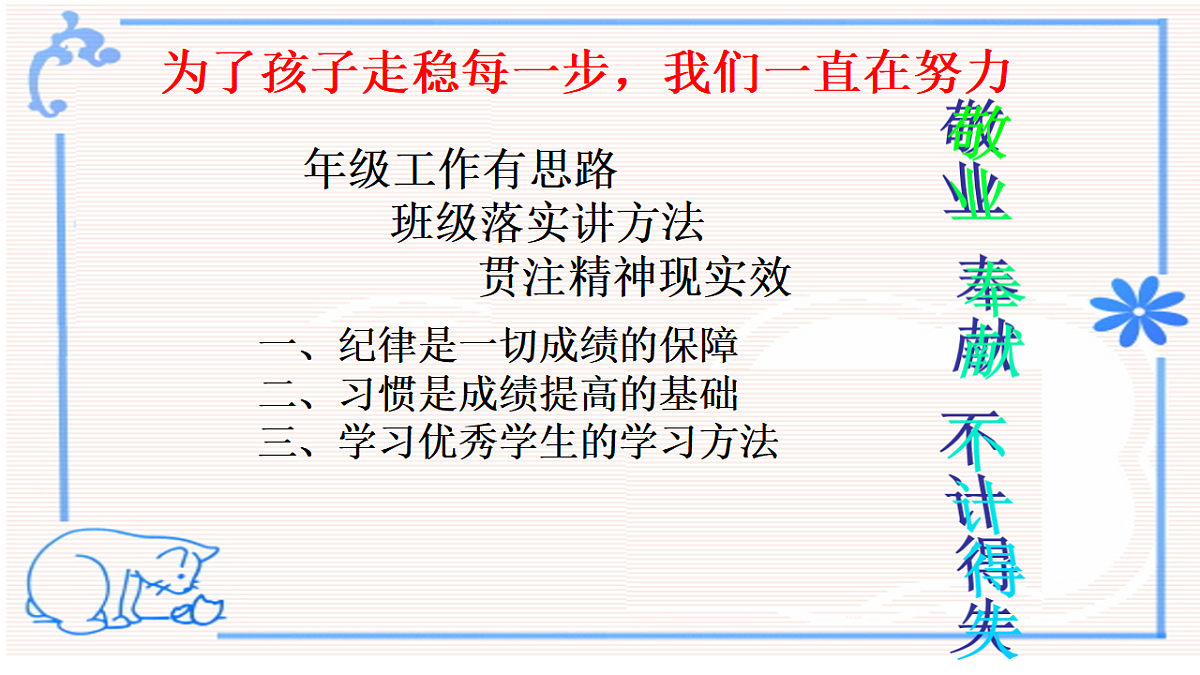 为了孩子走稳每一步，我们一直在努力

年级工作有思路

班级落实讲方法

贯注精神现实效

一、纪律是一切成绩的保障

二、习惯是成绩提高的基础

三、学习优秀学生的学习方法

敬业

奉献

不计得失